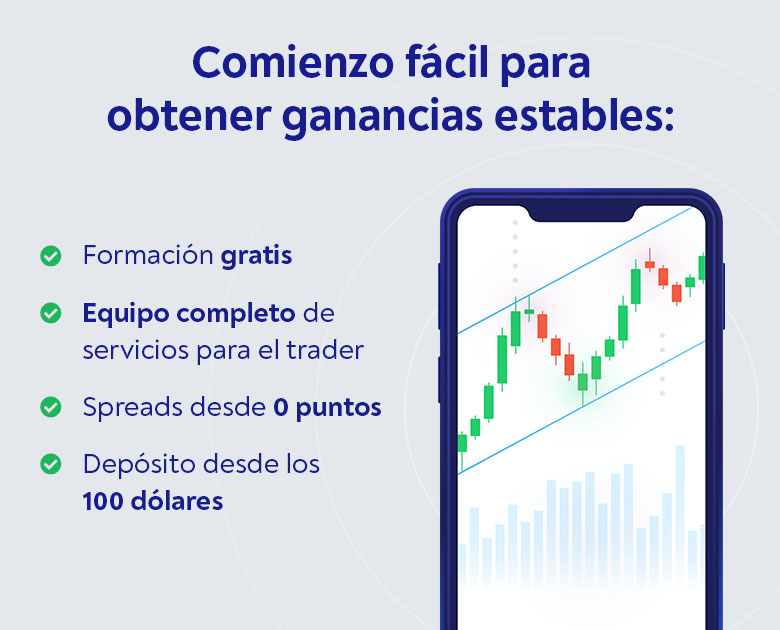 Comienzo fácil para obtener ganancias estables:

Formación gratis

Equipo completo de servicios para el trader

Spreads desde 0 puntos

Depósito desde los 100 dólares